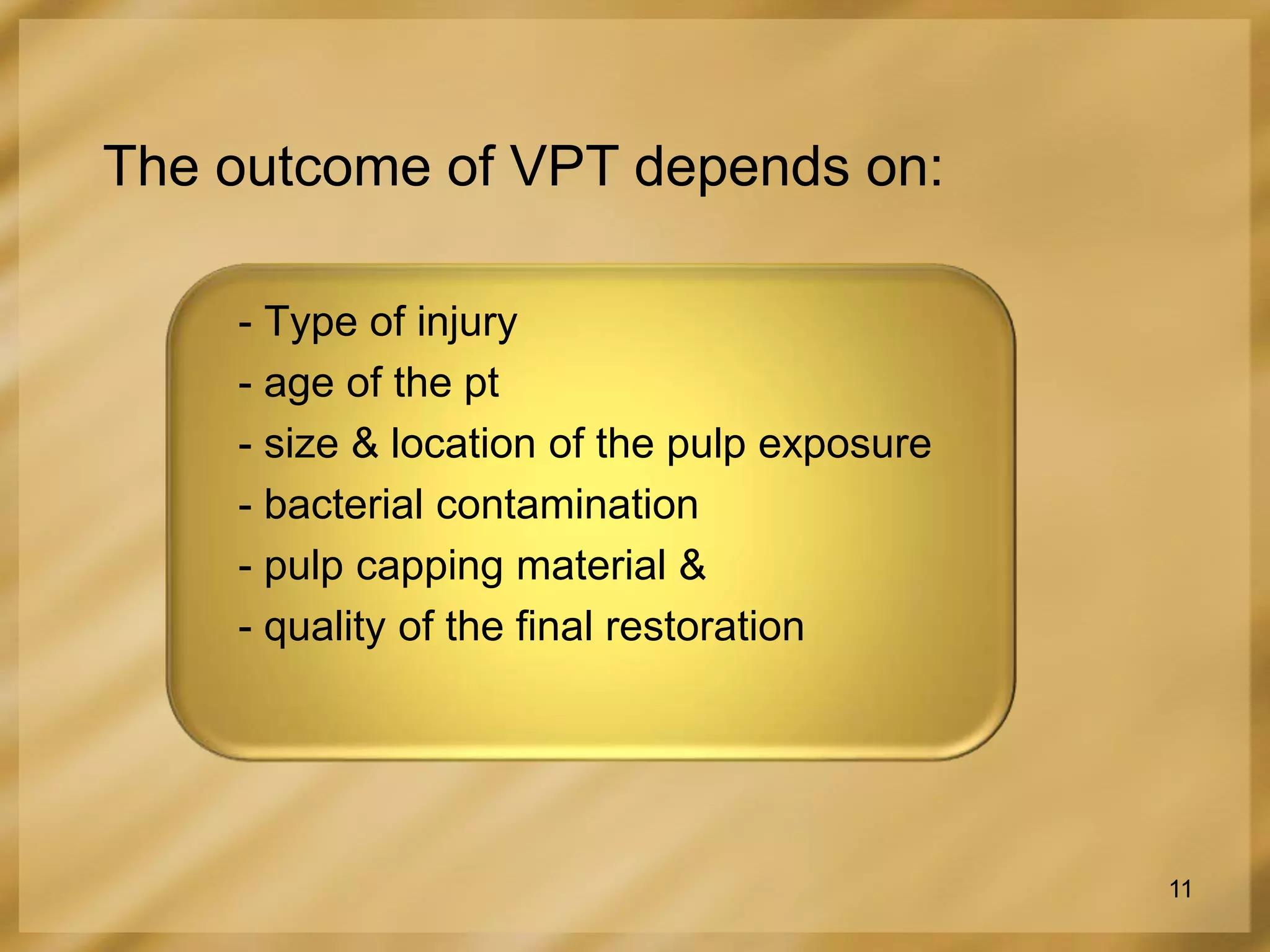 The outcome of VPT depends on:

- Type of injury
- age of the pt
- size & location of the pulp exposure
- bacterial contamination
- pulp capping material &
- quality of the final restoration

11